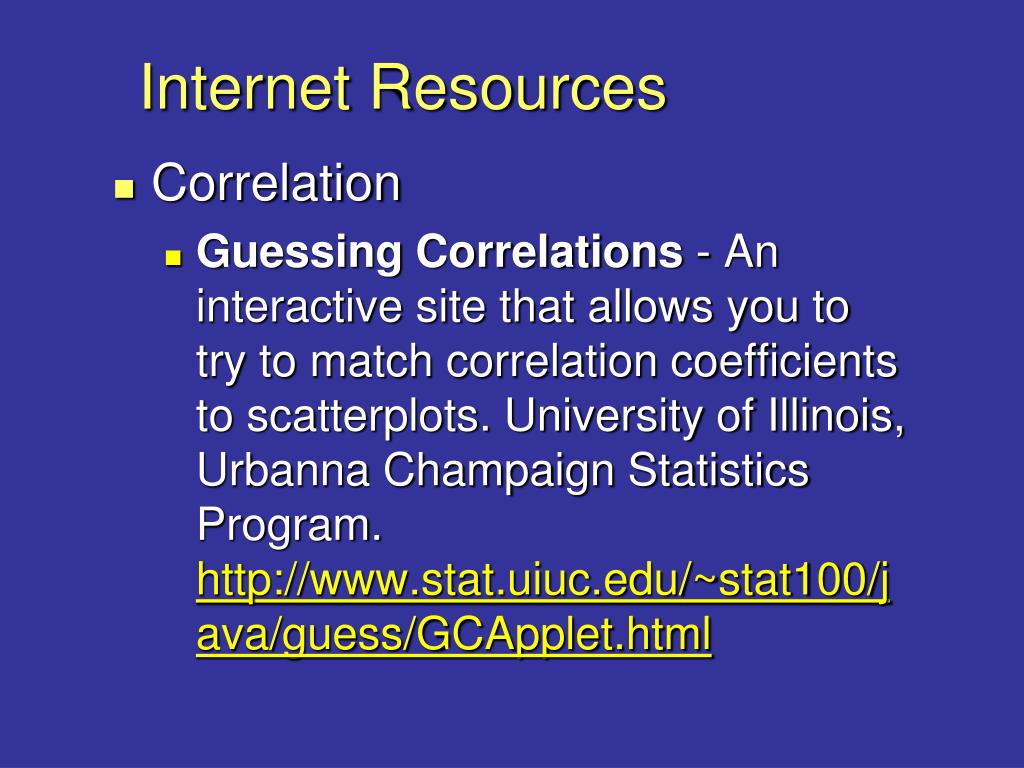 Internet Resources

Correlation

Guessing Correlations - An interactive site that allows you to try to match correlation coefficients to scatterplots. University of Illinois, Urbanna Champaign Statistics Program. http://www.stat.uiuc.edu/~stat100/java/guess/GCApplet.html